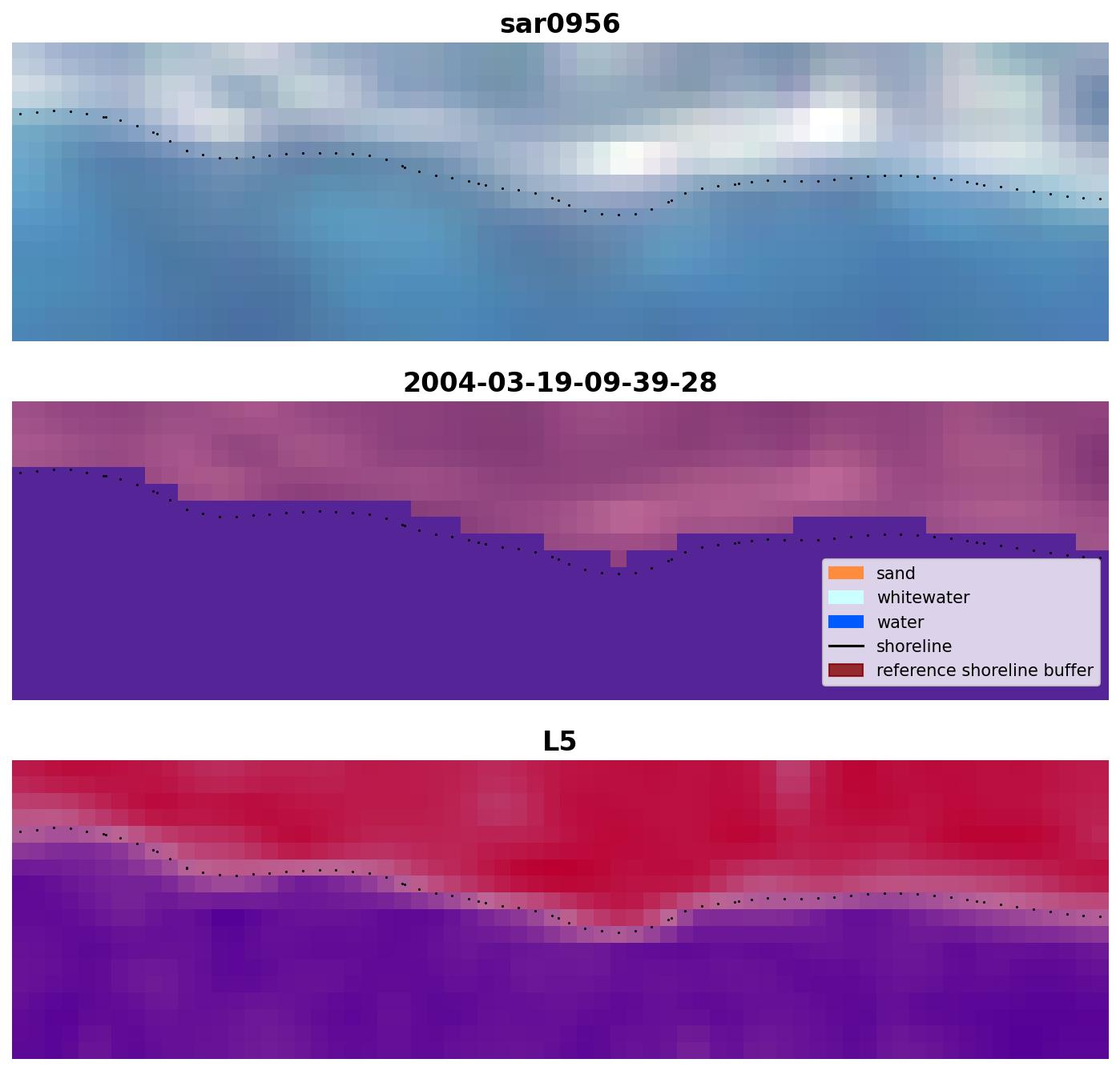 sar0956

2004-03-19-09-39-28

sand
whitewater
water
shoreline
reference shoreline buffer

L5